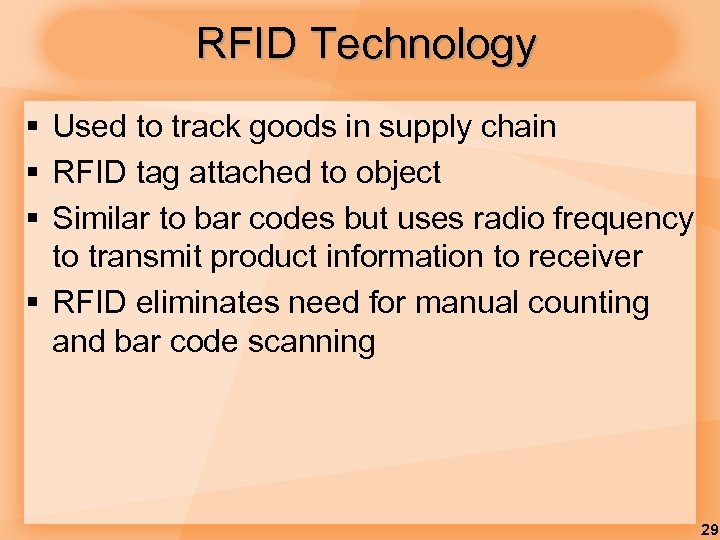 RFID Technology

▪ Used to track goods in supply chain
▪ RFID tag attached to object
▪ Similar to bar codes but uses radio frequency to transmit product information to receiver
▪ RFID eliminates need for manual counting and bar code scanning

29